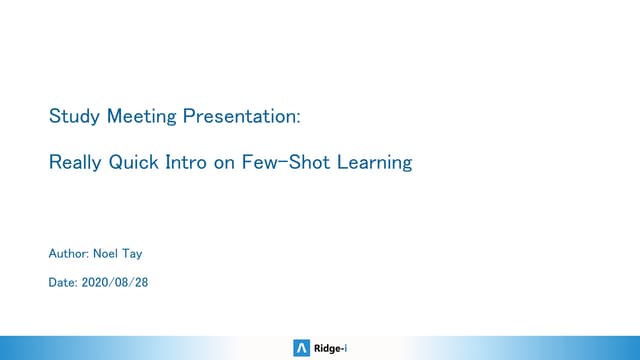 Study Meeting Presentation:

Really Quick Intro on Few-Shot Learning

Author: Noel Tay

Date: 2020/08/28

Ridge-i